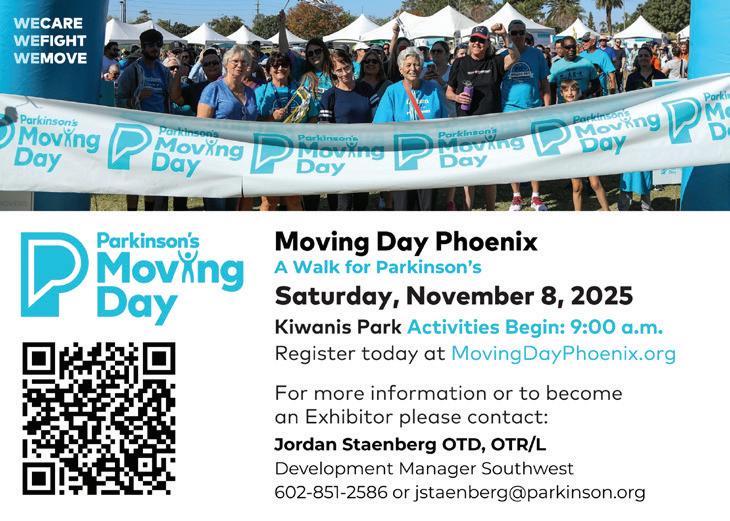 WECARE
WEFIGHT
WEMOVE

Parkinson's Moving Day Parkinson's Moving Day Parkinson's Moving Day Parkinson's Moving Day Parkinson's Moving Day Parkinson's Moving Day

Parkinson's Moving Day

Moving Day Phoenix
A Walk for Parkinson's
Saturday, November 8, 2025
Kiwanis Park Activities Begin: 9:00 a.m.
Register today at MovingDayPhoenix.org

For more information or to become an Exhibitor please contact:
Jordan Staenberg OTD, OTR/L
Development Manager Southwest
602-851-2586 or jstaenberg@parkinson.org